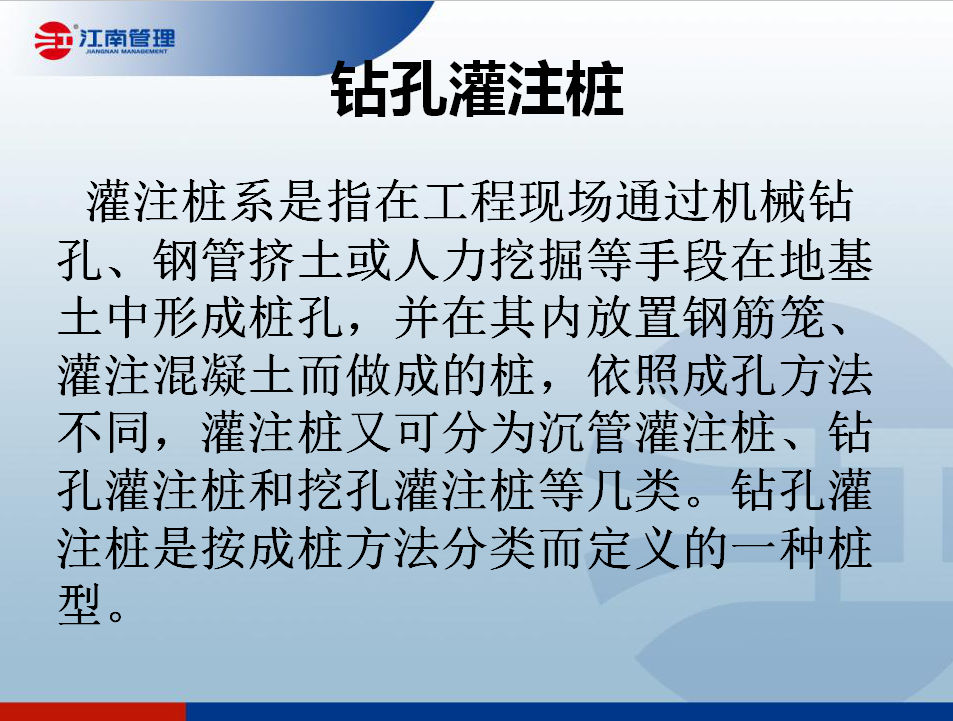 江南管理
JIANGNAN MANAGEMENT

钻孔灌注桩

灌注桩系是指在工程现场通过机械钻孔、钢管挤土或人力挖掘等手段在地基土中形成桩孔，并在其内放置钢筋笼、灌注混凝土而做成的桩，依照成孔方法不同，灌注桩又可分为沉管灌注桩、钻孔灌注桩和挖孔灌注桩等几类。钻孔灌注桩是按成桩方法分类而定义的一种桩型。